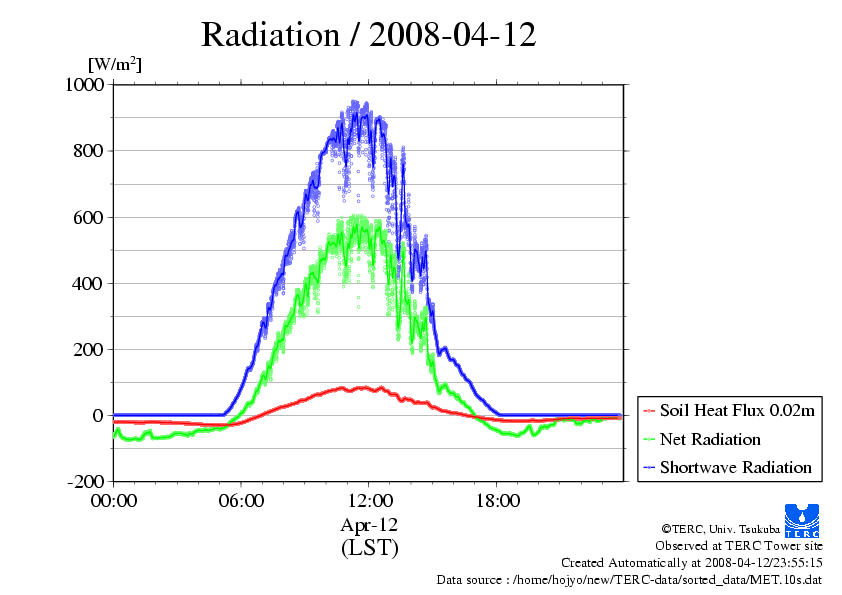 Radiation / 2008-04-12

[W/m$^2$]

1000
800
600
400
200
0
-200

00:00
06:00
12:00
18:00

Apr-12
(LST)

Soil Heat Flux 0.02m
Net Radiation
Shortwave Radiation

TERC

©TERC, Univ. Tsukuba
Observed at TERC Tower site
Created Automatically at 2008-04-12/23:55:15
Data source : /home/hojyo/new/TERC-data/sorted_data/MET.10s.dat